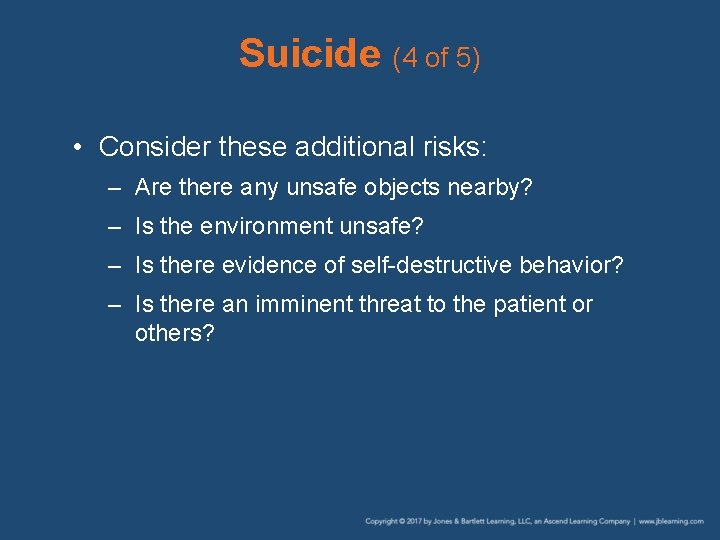 Suicide (4 of 5)

• Consider these additional risks:
– Are there any unsafe objects nearby?
– Is the environment unsafe?
– Is there evidence of self-destructive behavior?
– Is there an imminent threat to the patient or others?

Copyright © 2017 by Jones & Bartlett Learning, LLC, an Ascend Learning Company | www.jblearning.com